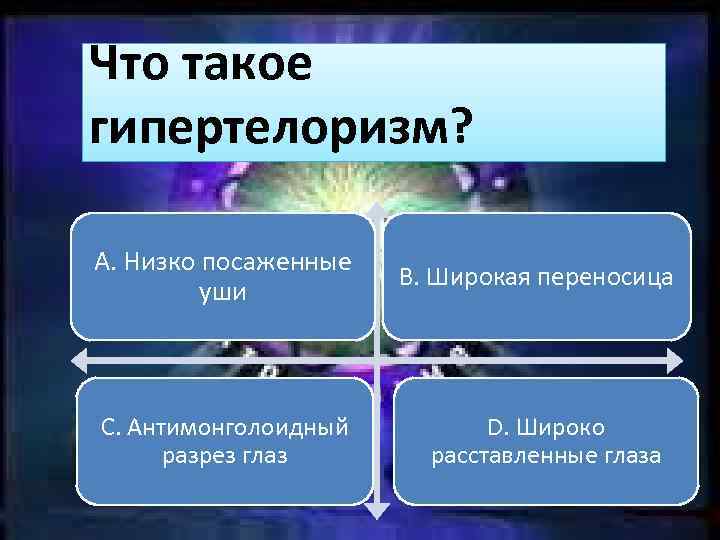 Что такое гипертелоризм?

А. Низко посаженные уши

В. Широкая переносица

С. Антимонголоидный разрез глаз

D. Широко расставленные глаза